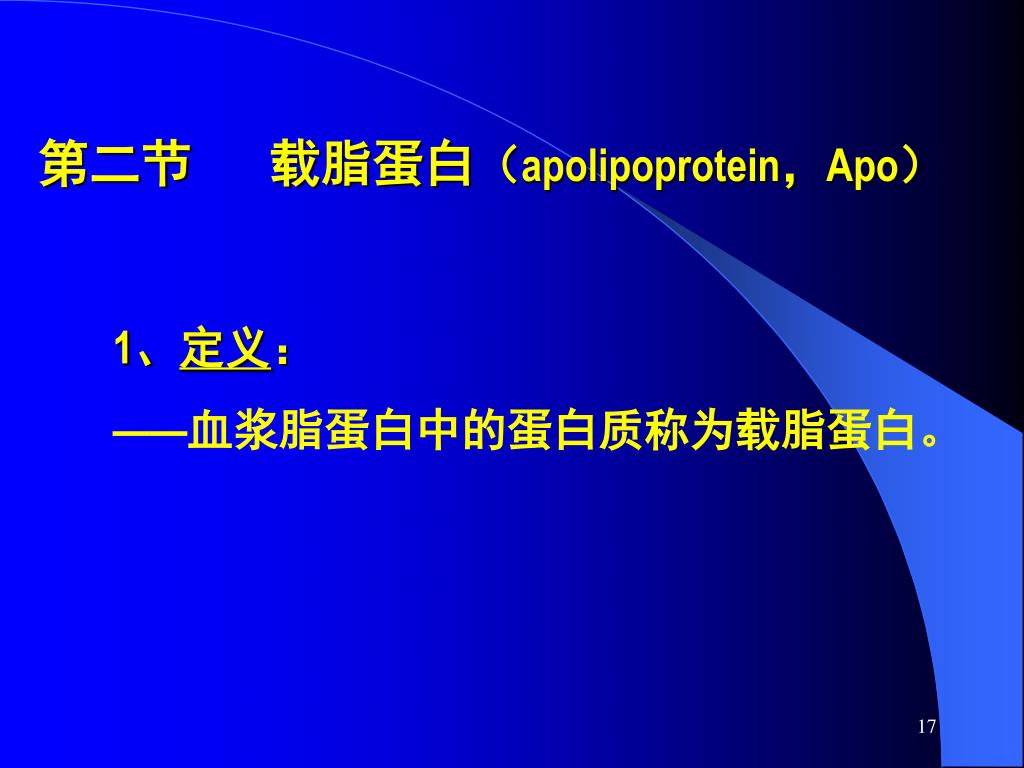 第二节　载脂蛋白（apolipoprotein，Apo）

1、定义：

——血浆脂蛋白中的蛋白质称为载脂蛋白。

17